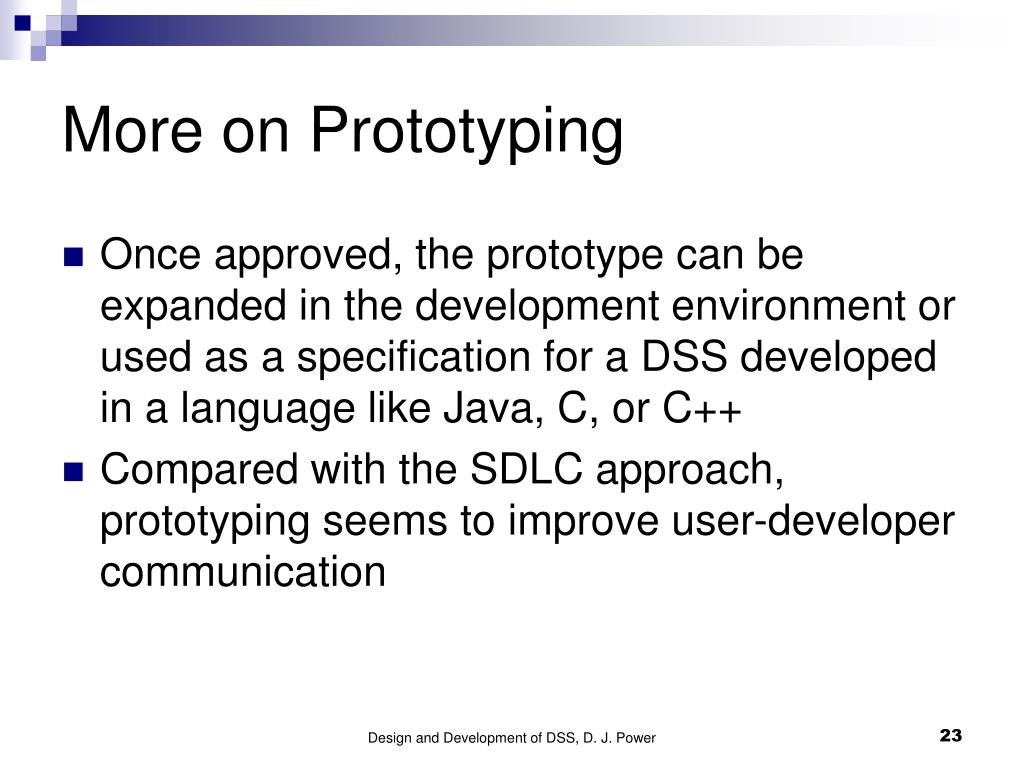 More on Prototyping

- Once approved, the prototype can be expanded in the development environment or used as a specification for a DSS developed in a language like Java, C, or C++
- Compared with the SDLC approach, prototyping seems to improve user-developer communication

Design and Development of DSS, D. J. Power

23